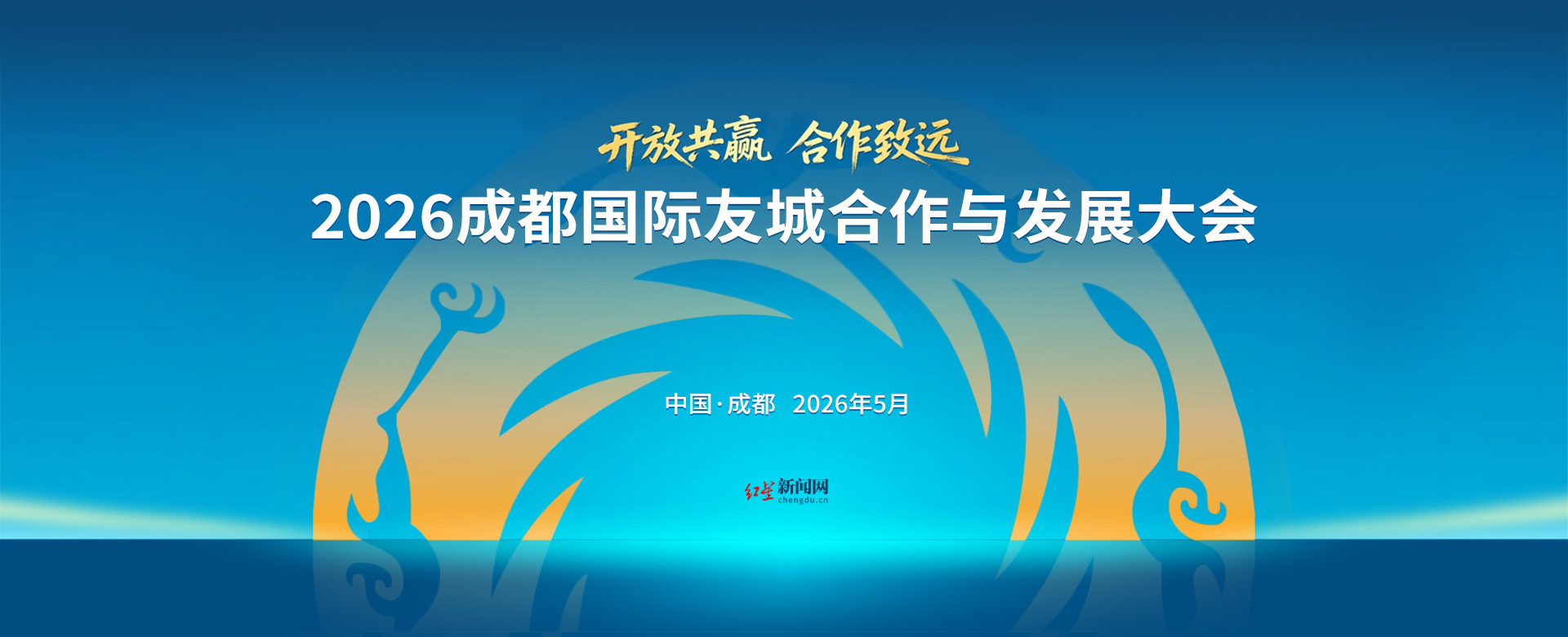 开放共赢 合作致远

2026成都国际友城合作与发展大会

中国·成都 2026年5月

红星新闻网
chengdu.cn